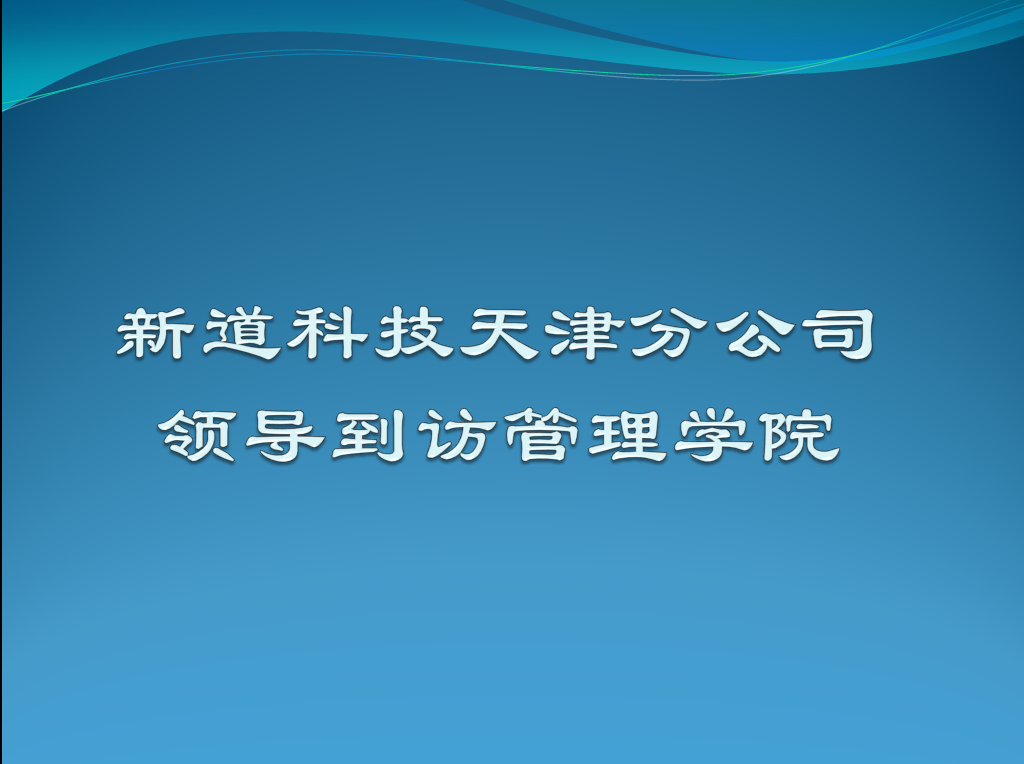 新道科技天津分公司
领导到访管理学院